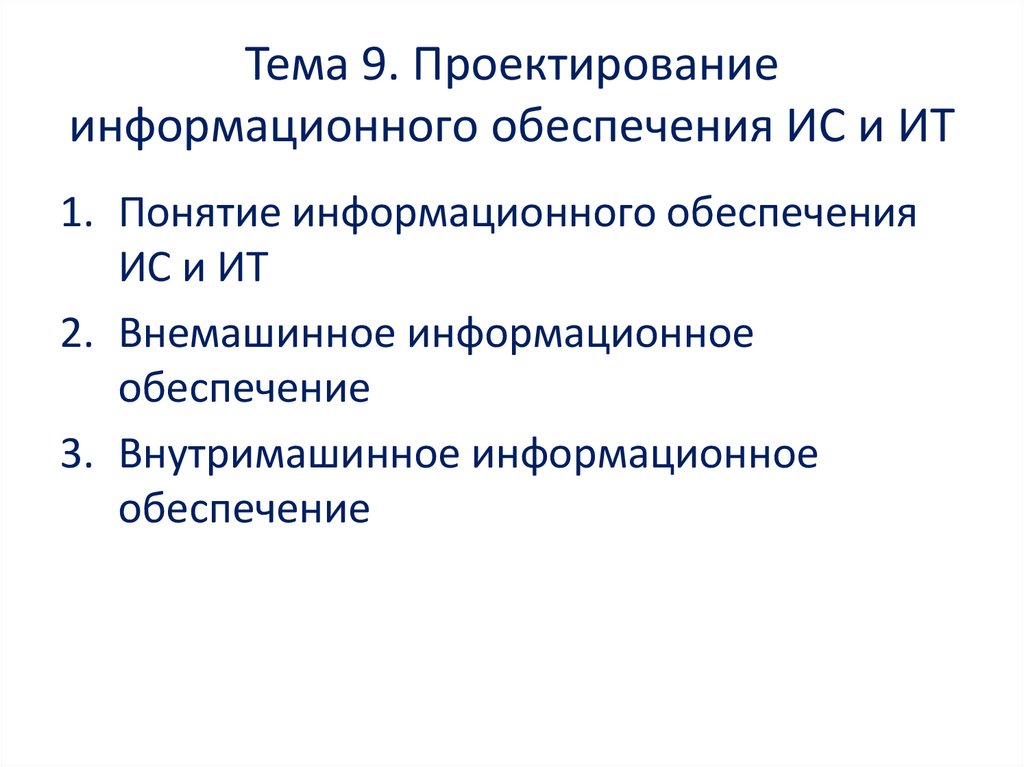 Тема 9. Проектирование информационного обеспечения ИС и ИТ

1. Понятие информационного обеспечения ИС и ИТ
2. Внемашинное информационное обеспечение
3. Внутримашинное информационное обеспечение